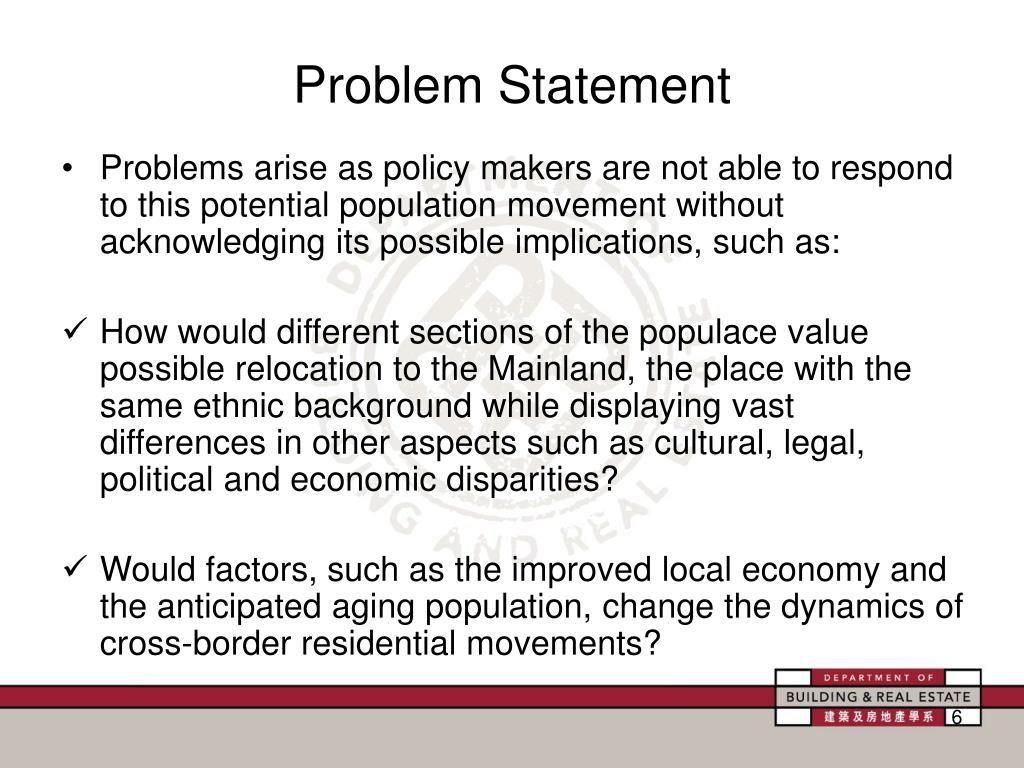 Problem Statement

• Problems arise as policy makers are not able to respond to this potential population movement without acknowledging its possible implications, such as:

✓ How would different sections of the populace value possible relocation to the Mainland, the place with the same ethnic background while displaying vast differences in other aspects such as cultural, legal, political and economic disparities?

✓ Would factors, such as the improved local economy and the anticipated aging population, change the dynamics of cross-border residential movements?

DEPARTMENT OF
BUILDING & REAL ESTATE
建築及房地產學系

6